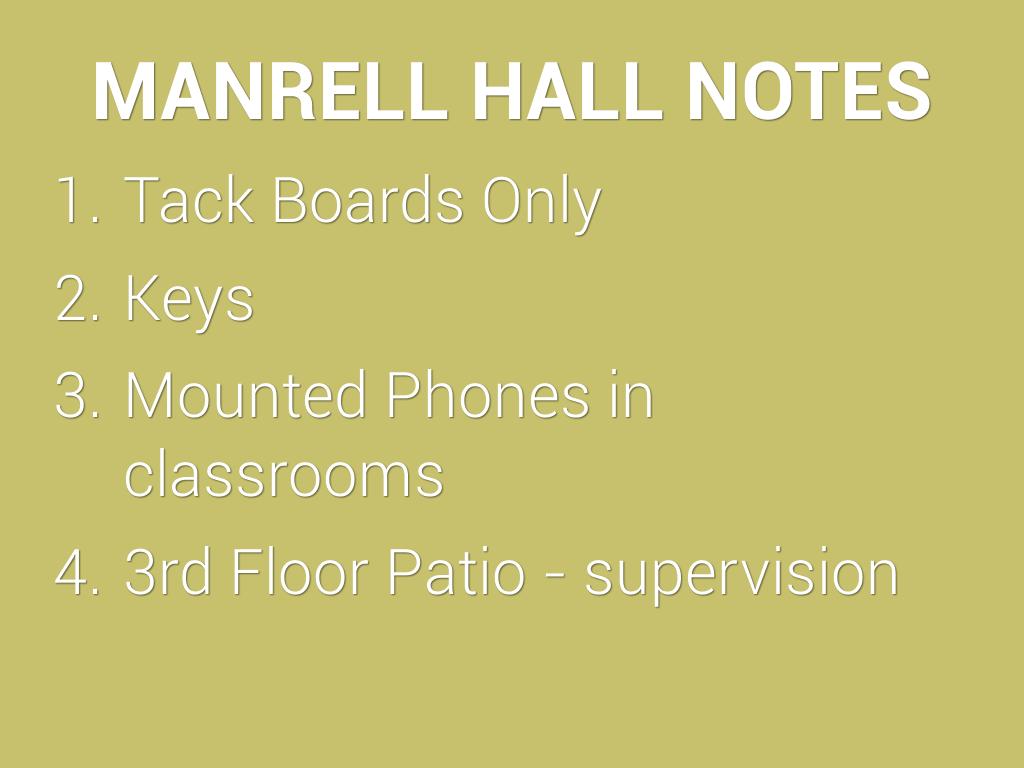 MANRELL HALL NOTES

1. Tack Boards Only
2. Keys
3. Mounted Phones in classrooms
4. 3rd Floor Patio - supervision